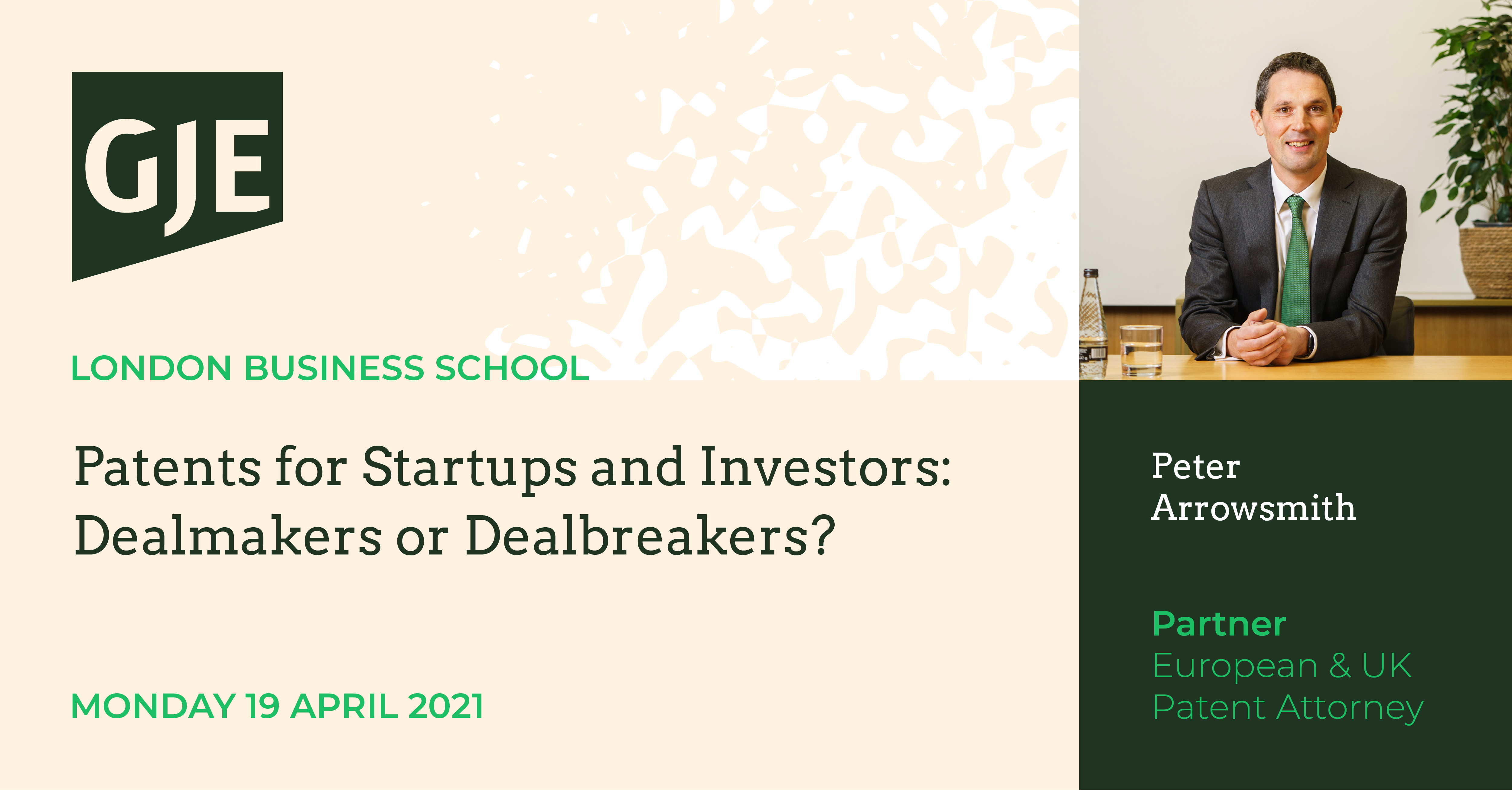 GJE

LONDON BUSINESS SCHOOL

Patents for Startups and Investors: Dealmakers or Dealbreakers?

MONDAY 19 APRIL 2021

Peter Arrowsmith

Partner
European & UK Patent Attorney